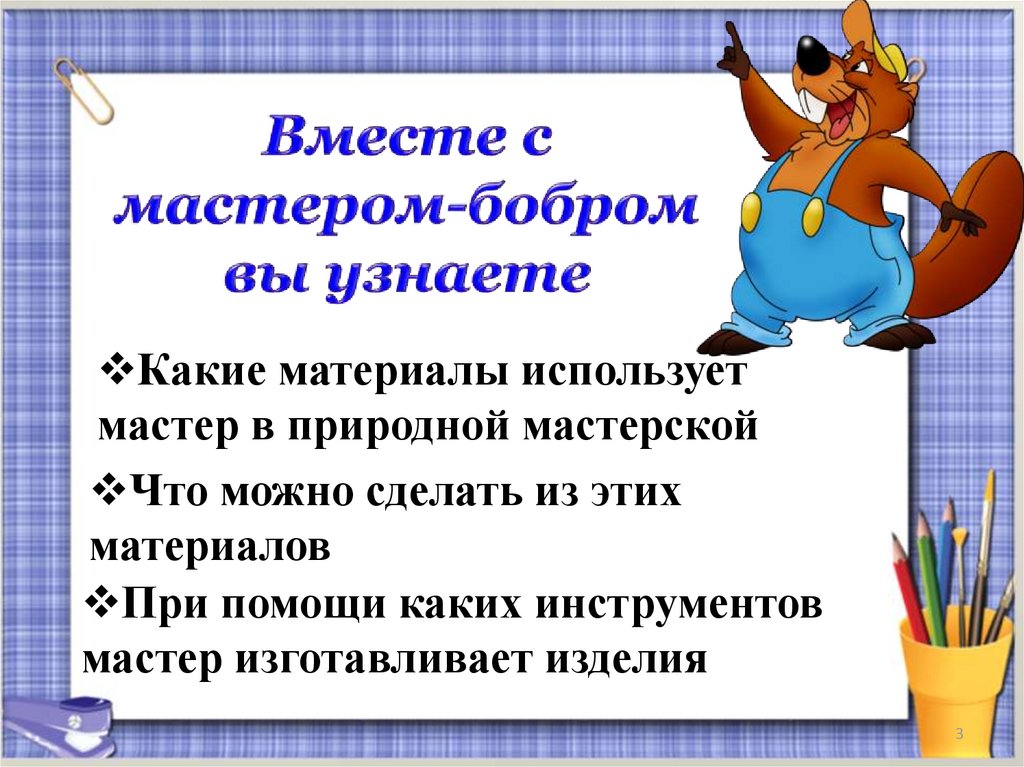 Вместе с мастером-бобром вы узнаете

❖Какие материалы использует мастер в природной мастерской

❖Что можно сделать из этих материалов

❖При помощи каких инструментов мастер изготавливает изделия

3